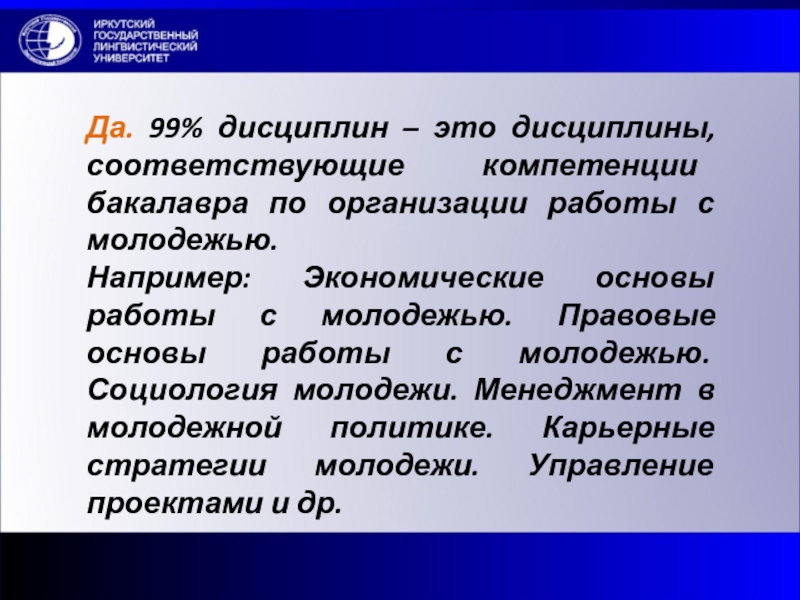 ИРКУТСКИЙ ГОСУДАРСТВЕННЫЙ ЛИНГВИСТИЧЕСКИЙ УНИВЕРСИТЕТ

Да. 99% дисциплин – это дисциплины, соответствующие компетенции бакалавра по организации работы с молодежью.
Например: Экономические основы работы с молодежью. Правовые основы работы с молодежью. Социология молодежи. Менеджмент в молодежной политике. Карьерные стратегии молодежи. Управление проектами и др.